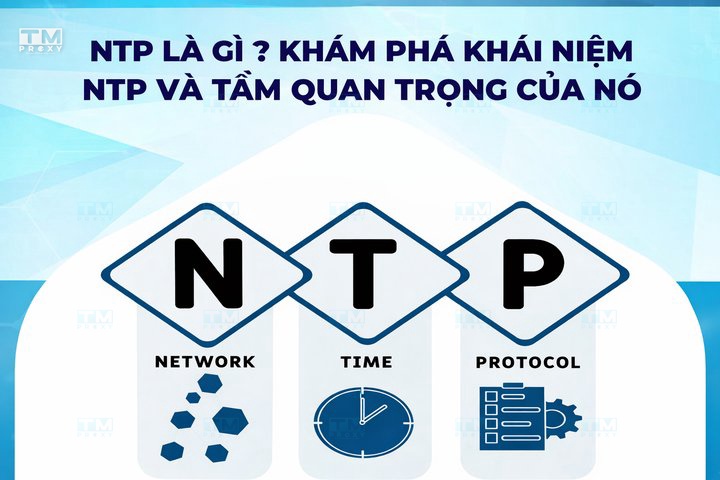 TM PROXY

NTP LÀ GÌ ? KHÁM PHÁ KHÁI NIỆM NTP VÀ TẦM QUAN TRỌNG CỦA NÓ

N T P

NETWORK

TIME

PROTOCOL